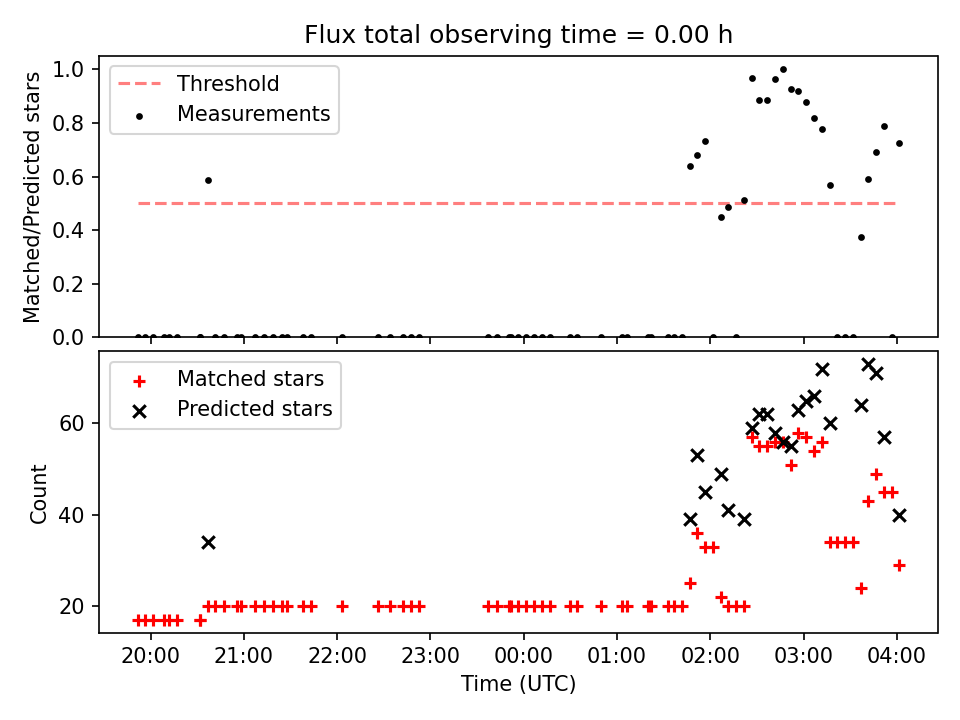 Flux total observing time = 0.00 h

Threshold
Measurements

Matched/Predicted stars

1.0
0.8
0.6
0.4
0.2
0.0

Matched stars
Predicted stars

Count

60
40
20

20:00 21:00 22:00 23:00 00:00 01:00 02:00 03:00 04:00

Time (UTC)